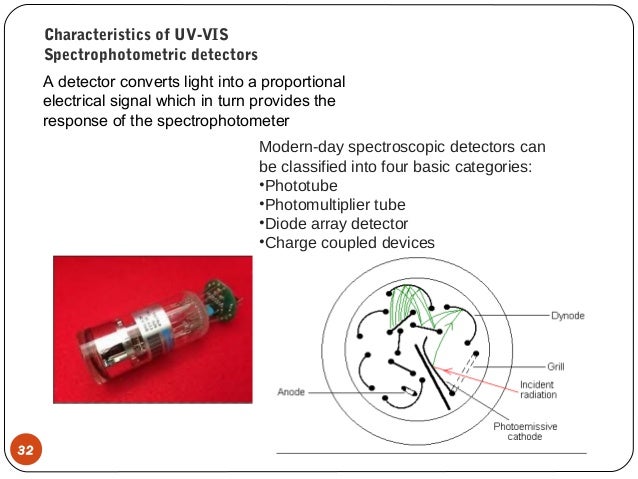 Characteristics of UV-VIS Spectrophotometric detectors

A detector converts light into a proportional electrical signal which in turn provides the response of the spectrophotometer

Modern-day spectroscopic detectors can be classified into four basic categories:
•Phototube
•Photomultiplier tube
•Diode array detector
•Charge coupled devices

Dynode
Grill
Incident radiation
Anode
Photoemissive cathode

32